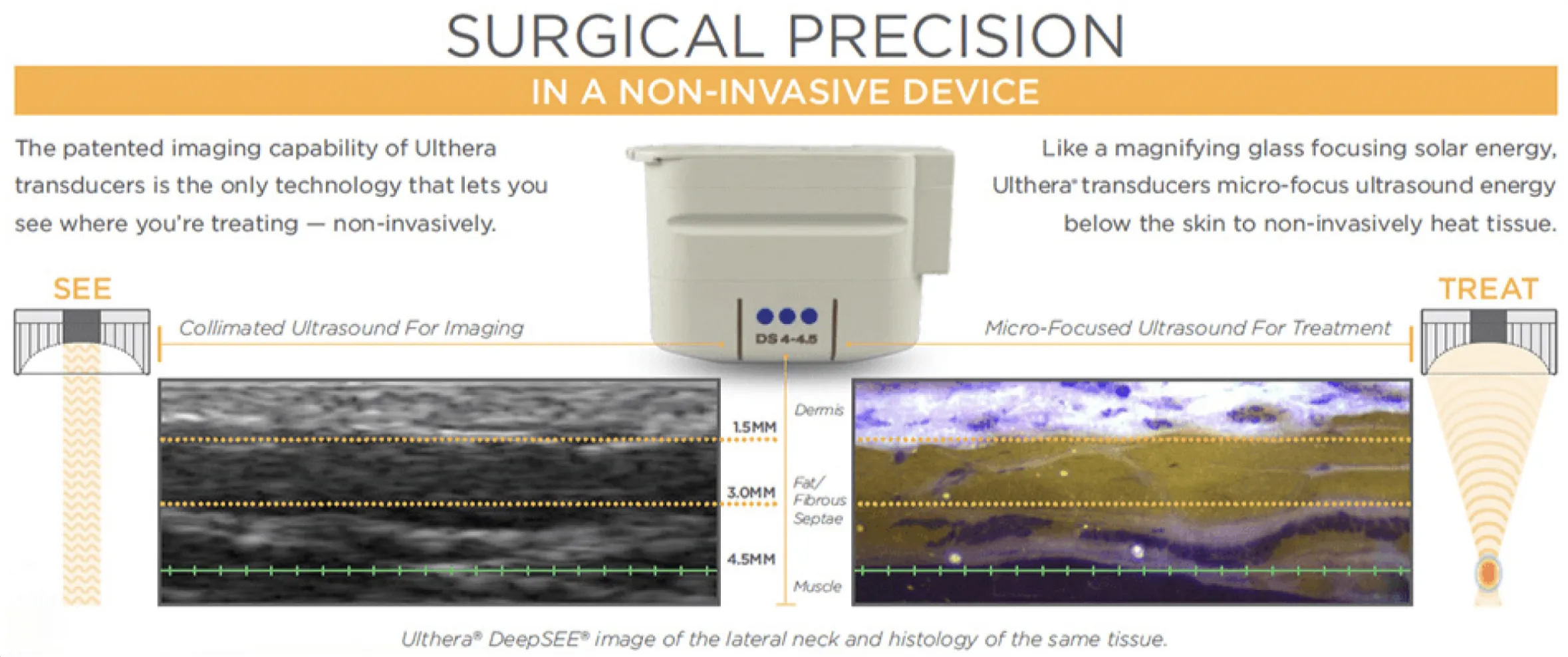 SURGICAL PRECISION

IN A NON-INVASIVE DEVICE

The patented imaging capability of Ulthera transducers is the only technology that lets you see where you're treating — non-invasively.

Like a magnifying glass focusing solar energy, Ulthera® transducers micro-focus ultrasound energy below the skin to non-invasively heat tissue.

SEE

Collimated Ultrasound For Imaging

DS 4-4.5

Micro-Focused Ultrasound For Treatment

TREAT

1.5MM

3.0MM

4.5MM

Dermis

Fat/ Fibrous Septae

Muscle

Ulthera® DeepSEE® image of the lateral neck and histology of the same tissue.